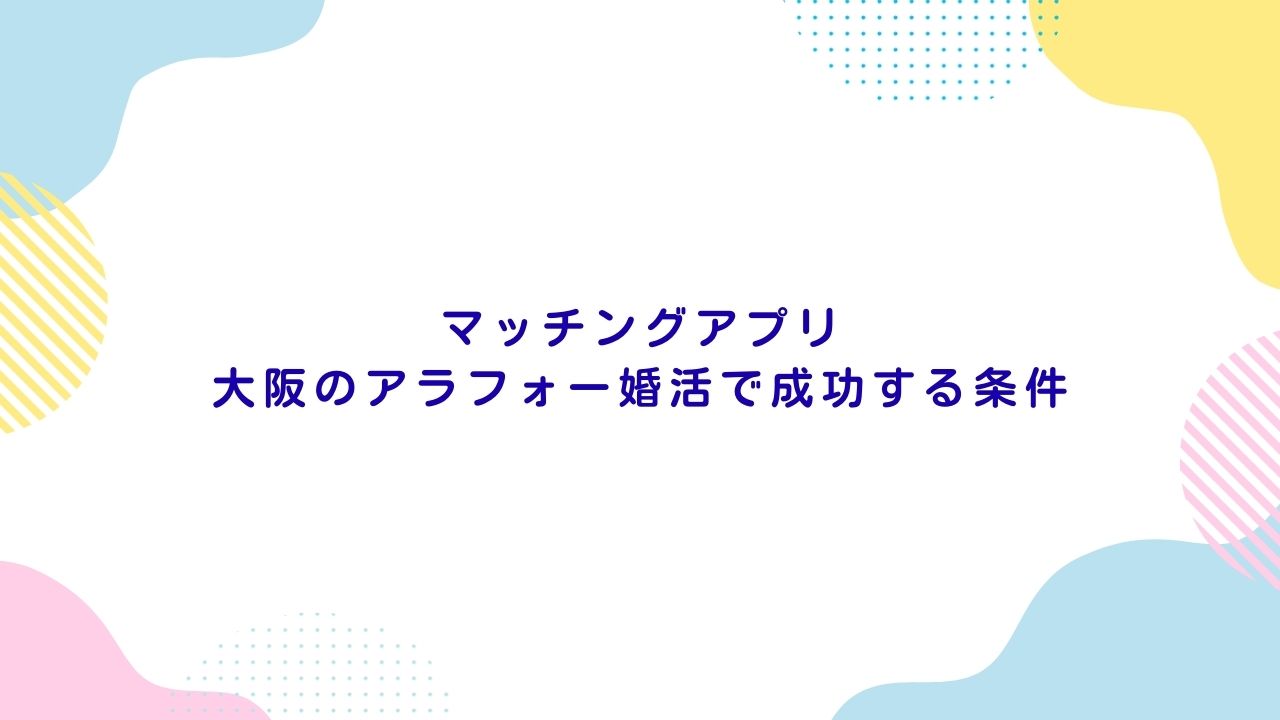 マッチングアプリ
大阪のアラフォー婚活で成功する条件